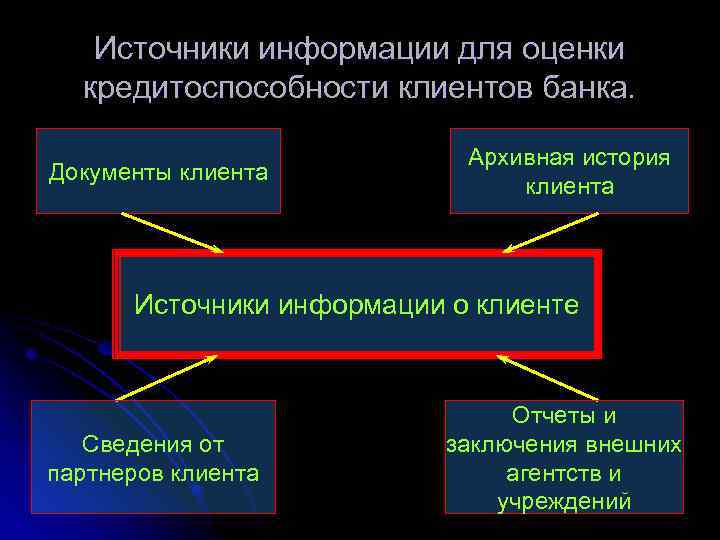 Источники информации для оценки кредитоспособности клиентов банка.

Документы клиента

Архивная история клиента

Источники информации о клиенте

Сведения от партнеров клиента

Отчеты и заключения внешних агентств и учреждений